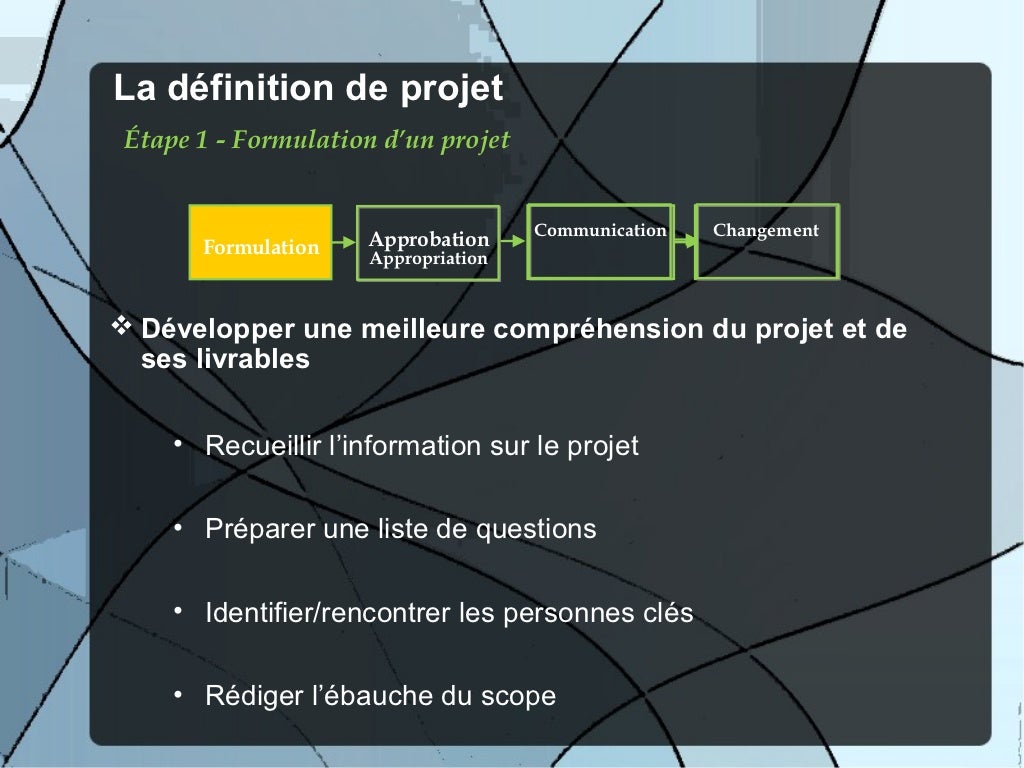 La définition de projet

Étape 1 - Formulation d'un projet

Formulation

Approbation
Appropriation

Communication

Changement

❖ Développer une meilleure compréhension du projet et de ses livrables

• Recueillir l'information sur le projet

• Préparer une liste de questions

• Identifier/rencontrer les personnes clés

• Rédiger l'ébauche du scope